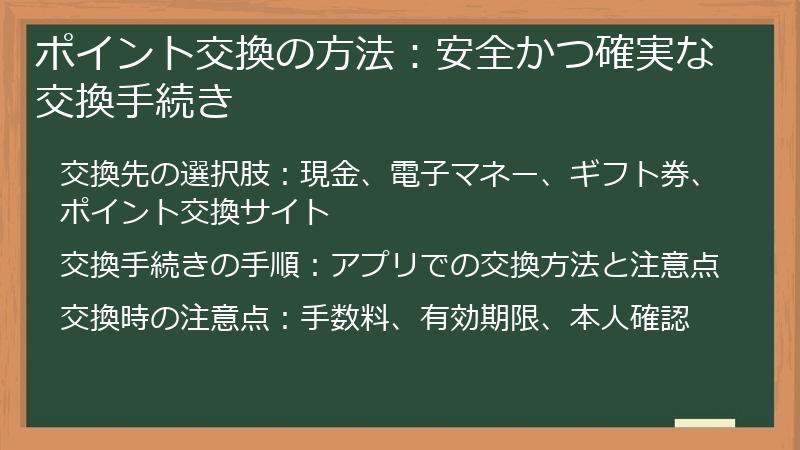 ポイント交換の方法：安全かつ確実な交換手続き

交換先の選択肢：現金、電子マネー、ギフト券、ポイント交換サイト

交換手続きの手順：アプリでの交換方法と注意点

交換時の注意点：手数料、有効期限、本人確認